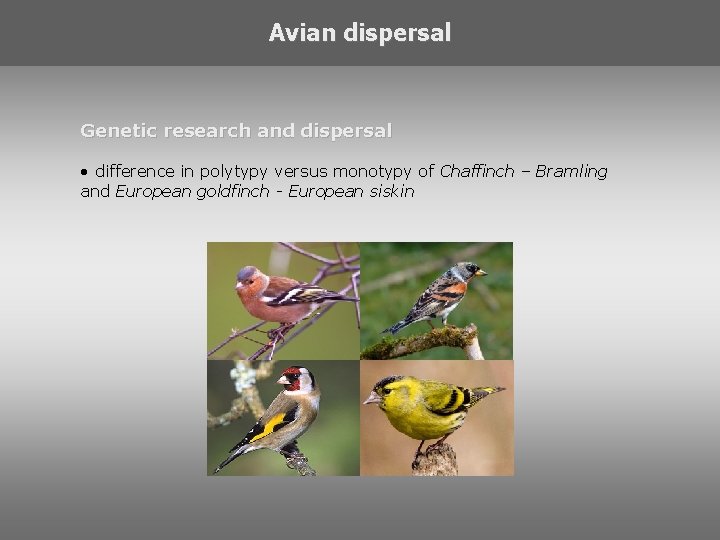 Avian dispersal

Genetic research and dispersal

• difference in polytypy versus monotypy of Chaffinch – Bramling and European goldfinch - European siskin